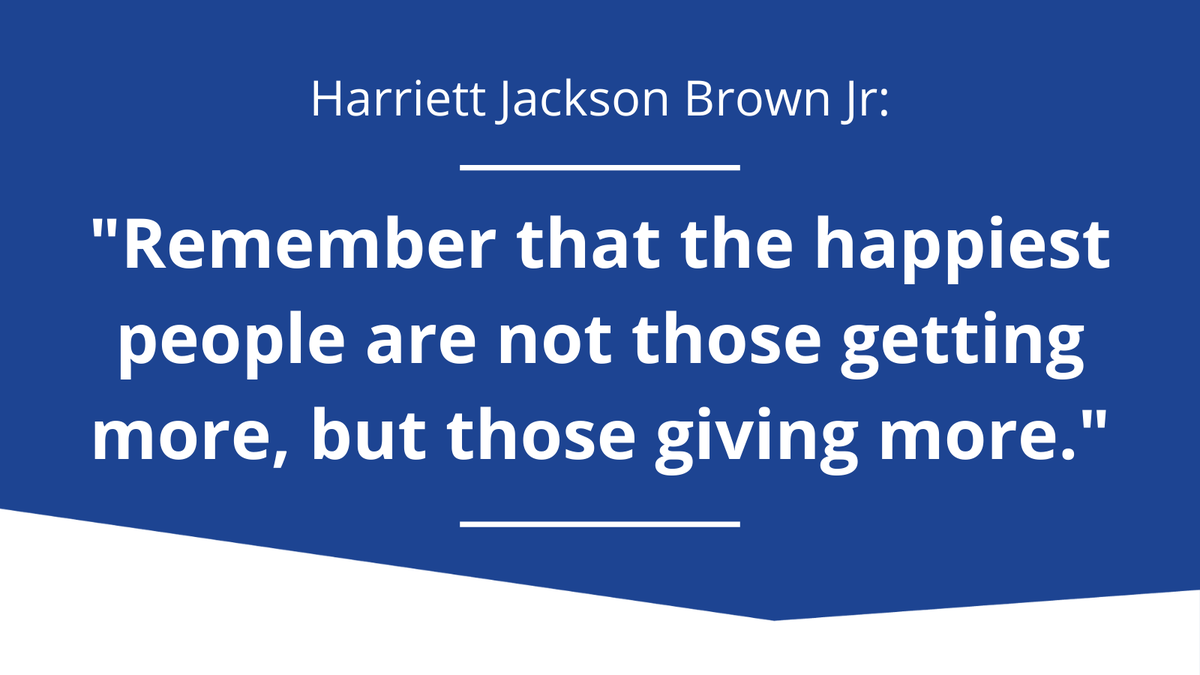 Harriett Jackson Brown Jr:

"Remember that the happiest people are not those getting more, but those giving more."